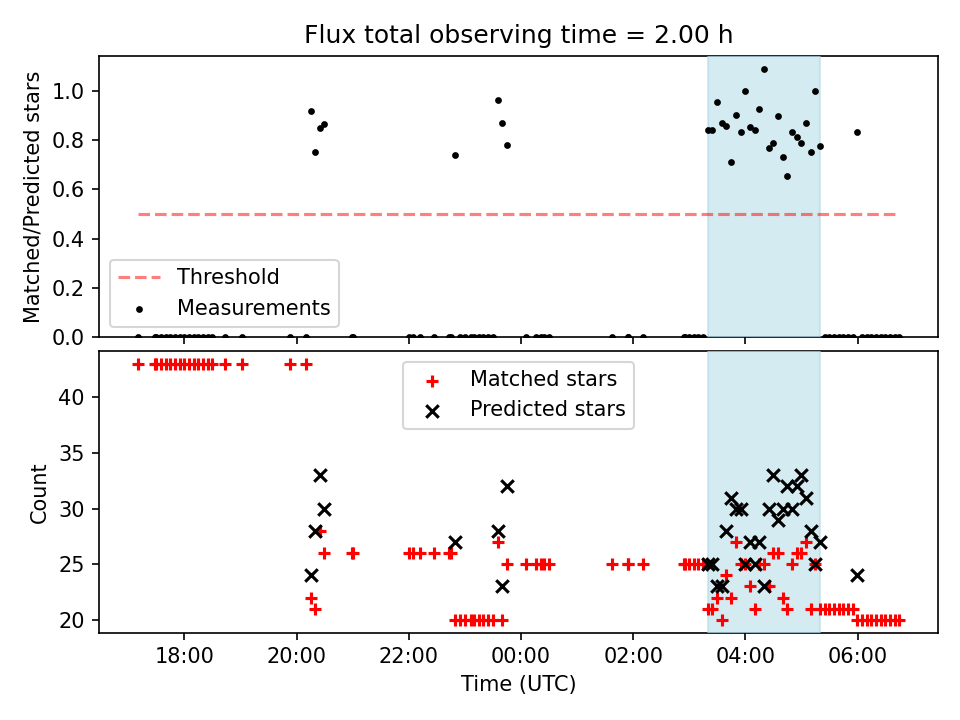 Flux total observing time = 2.00 h

Matched/Predicted stars

1.0
0.8
0.6
0.4
0.2
0.0

Threshold
Measurements

Count

40
35
30
25
20

Matched stars
Predicted stars

18:00
20:00
22:00
00:00
02:00
04:00
06:00

Time (UTC)